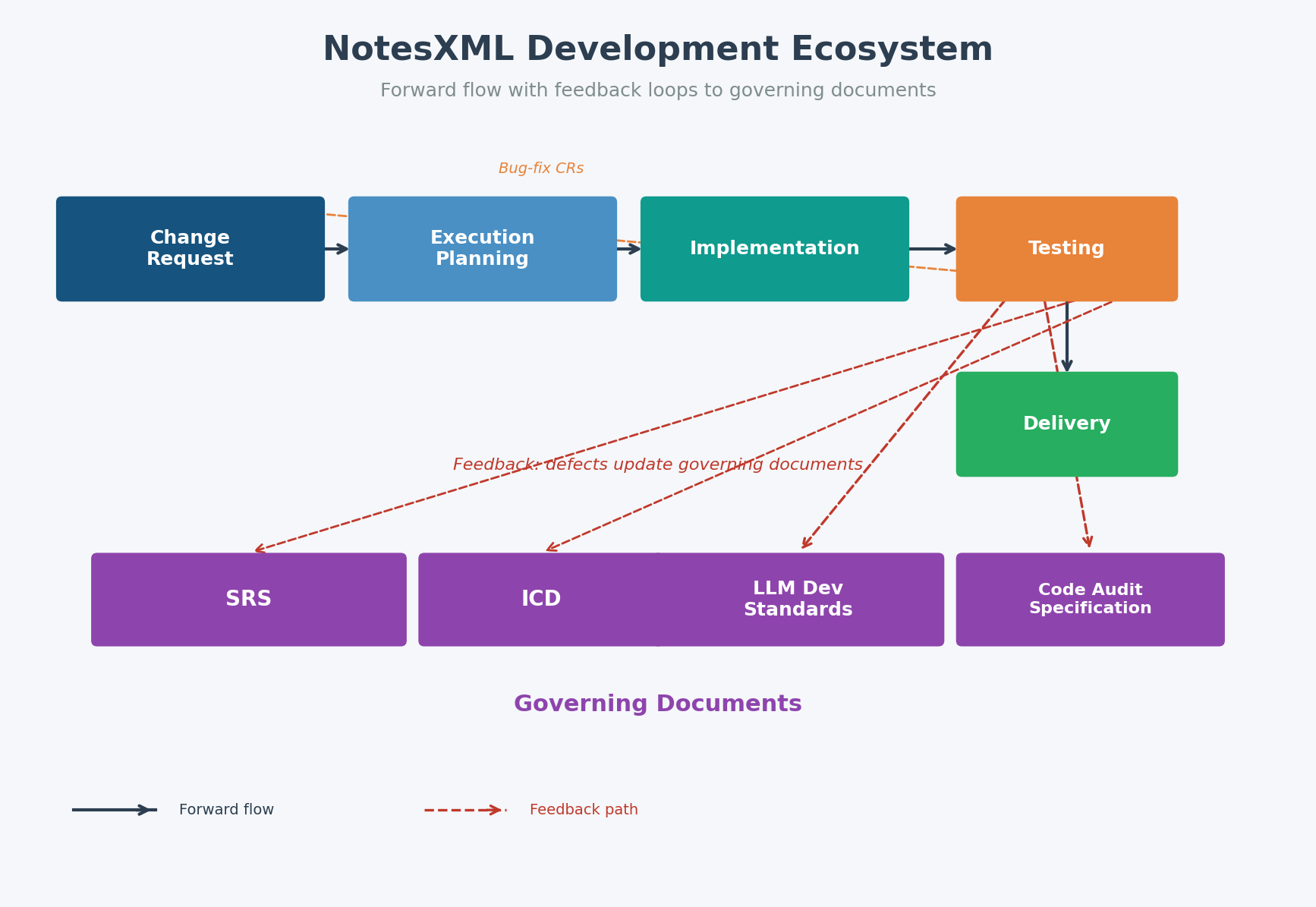 NotesXML Development Ecosystem

Forward flow with feedback loops to governing documents

Bug-fix CRs

Change Request

Execution Planning

Implementation

Testing

Delivery

Feedback: defects update governing documents

SRS

ICD

LLM Dev Standards

Code Audit Specification

Governing Documents

Forward flow

Feedback path